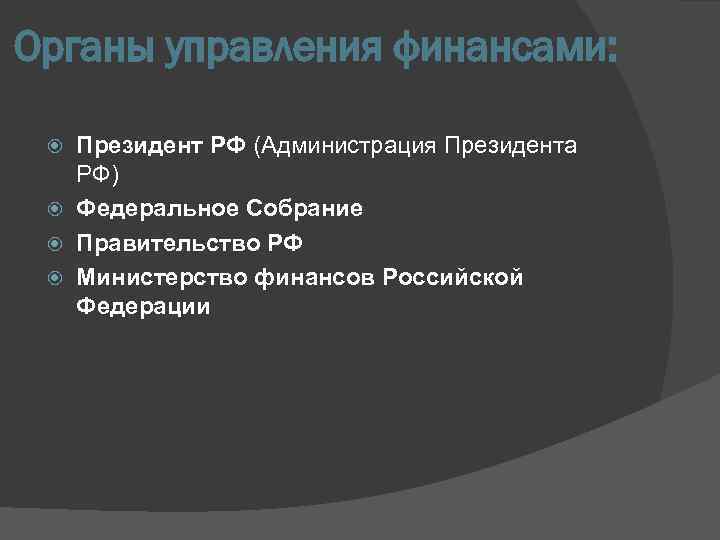 Органы управления финансами:

Президент РФ (Администрация Президента РФ)
Федеральное Собрание
Правительство РФ
Министерство финансов Российской Федерации